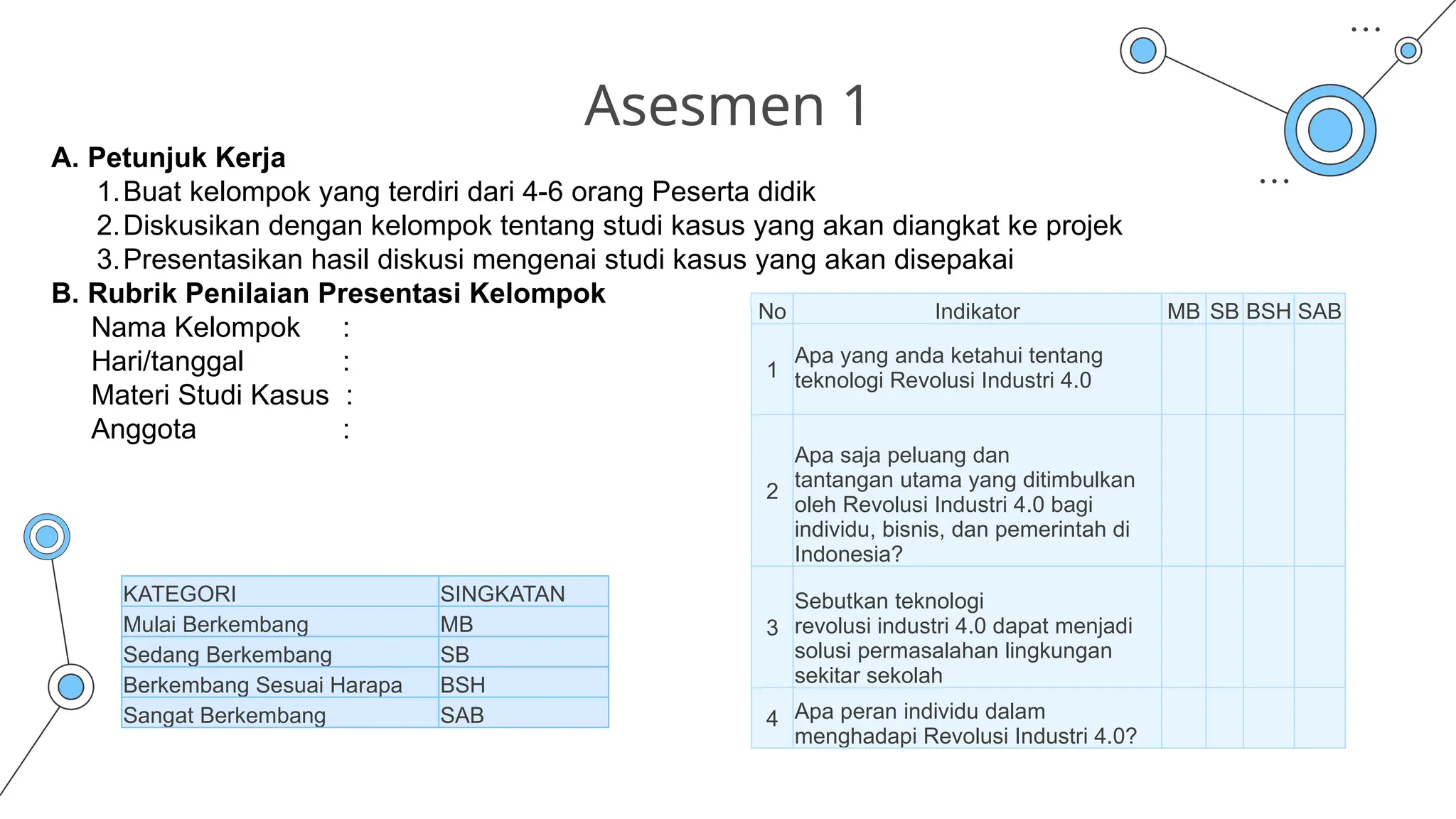 Asesmen 1

A. Petunjuk Kerja

1. Buat kelompok yang terdiri dari 4-6 orang Peserta didik
2. Diskusikan dengan kelompok tentang studi kasus yang akan diangkat ke projek
3. Presentasikan hasil diskusi mengenai studi kasus yang akan disepakai

B. Rubrik Penilaian Presentasi Kelompok

Nama Kelompok :
Hari/tanggal :
Materi Studi Kasus :
Anggota :

| KATEGORI | SINGKATAN |
|---|---|
| Mulai Berkembang | MB |
| Sedang Berkembang | SB |
| Berkembang Sesuai Harapa | BSH |
| Sangat Berkembang | SAB |

| No | Indikator | MB | SB | BSH | SAB |
|---|---|---|---|---|---|
| 1 | Apa yang anda ketahui tentang teknologi Revolusi Industri 4.0 | | | | |
| 2 | Apa saja peluang dan tantangan utama yang ditimbulkan oleh Revolusi Industri 4.0 bagi individu, bisnis, dan pemerintah di Indonesia? | | | | |
| 3 | Sebutkan teknologi revolusi industri 4.0 dapat menjadi solusi permasalahan lingkungan sekitar sekolah | | | | |
| 4 | Apa peran individu dalam menghadapi Revolusi Industri 4.0? | | | | |